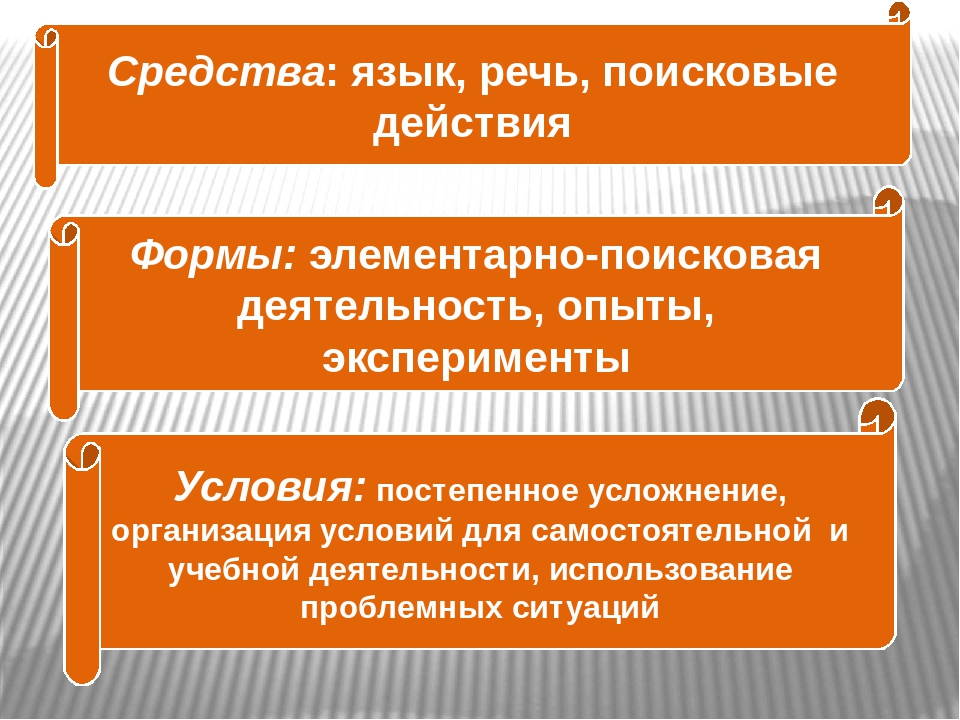 Средства: язык, речь, поисковые действия

Формы: элементарно-поисковая деятельность, опыты, эксперименты

Условия: постепенное усложнение, организация условий для самостоятельной и учебной деятельности, использование проблемных ситуаций